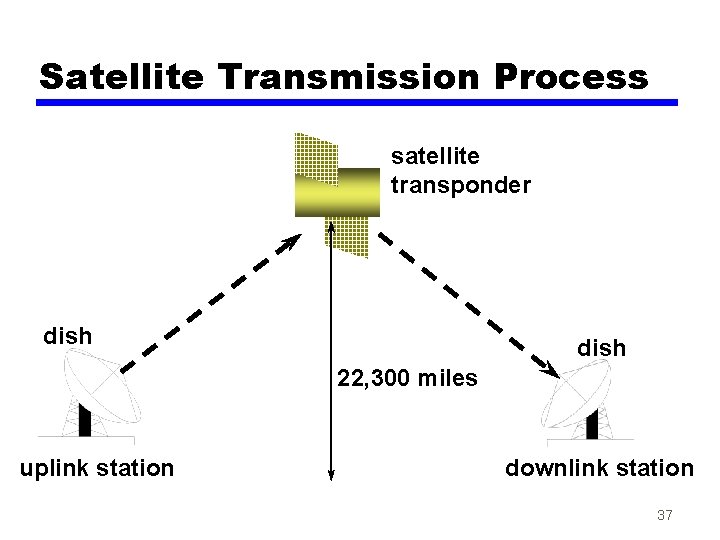 Satellite Transmission Process

satellite
transponder

dish

dish

22,300 miles

uplink station

downlink station

37